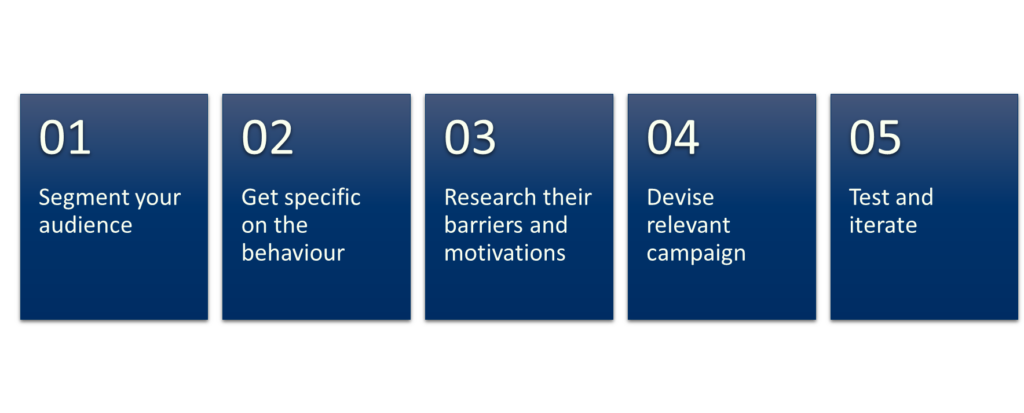 01

Segment your audience

02

Get specific on the behaviour

03

Research their barriers and motivations

04

Devise relevant campaign

05

Test and iterate